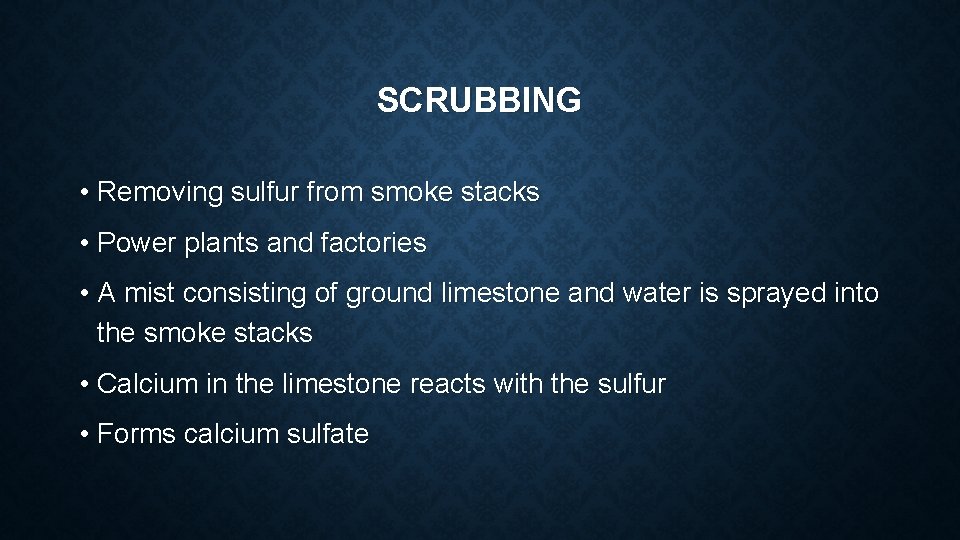 SCRUBBING

• Removing sulfur from smoke stacks

• Power plants and factories

• A mist consisting of ground limestone and water is sprayed into the smoke stacks

• Calcium in the limestone reacts with the sulfur

• Forms calcium sulfate